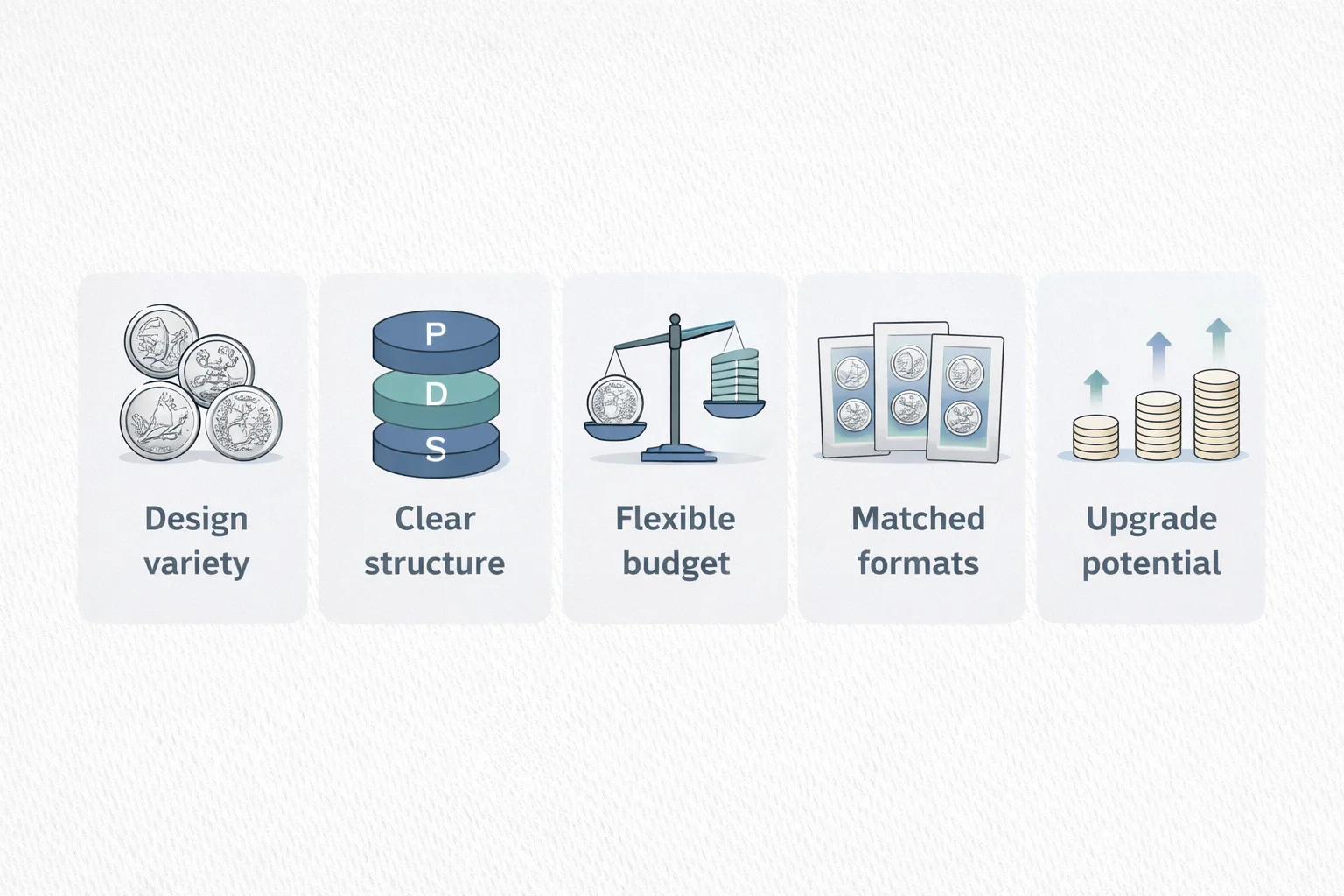 Design variety

P
D
S

Clear structure

Flexible budget

Matched formats

Upgrade potential